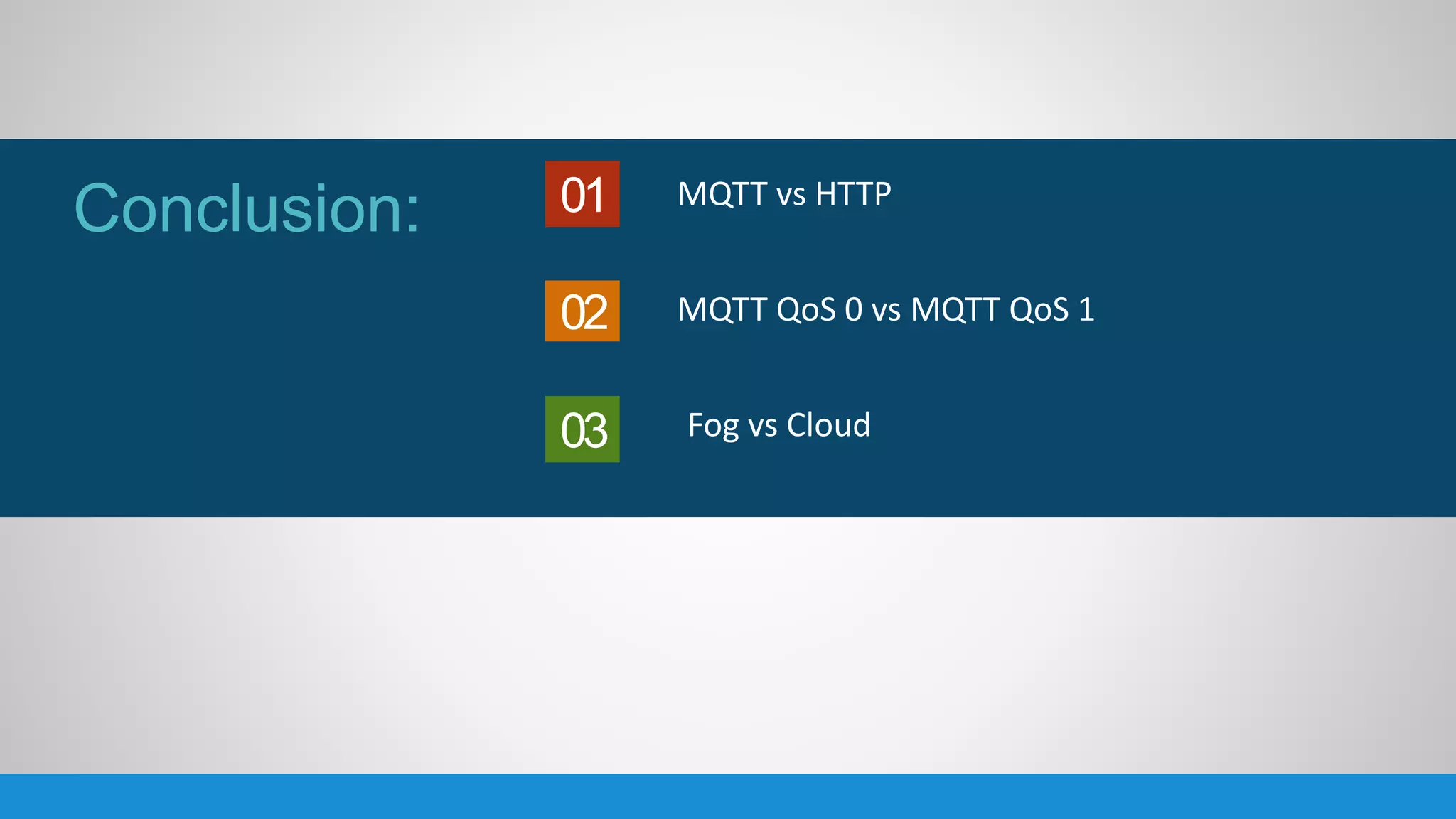 Conclusion:

01 MQTT vs HTTP

02 MQTT QoS 0 vs MQTT QoS 1

03 Fog vs Cloud